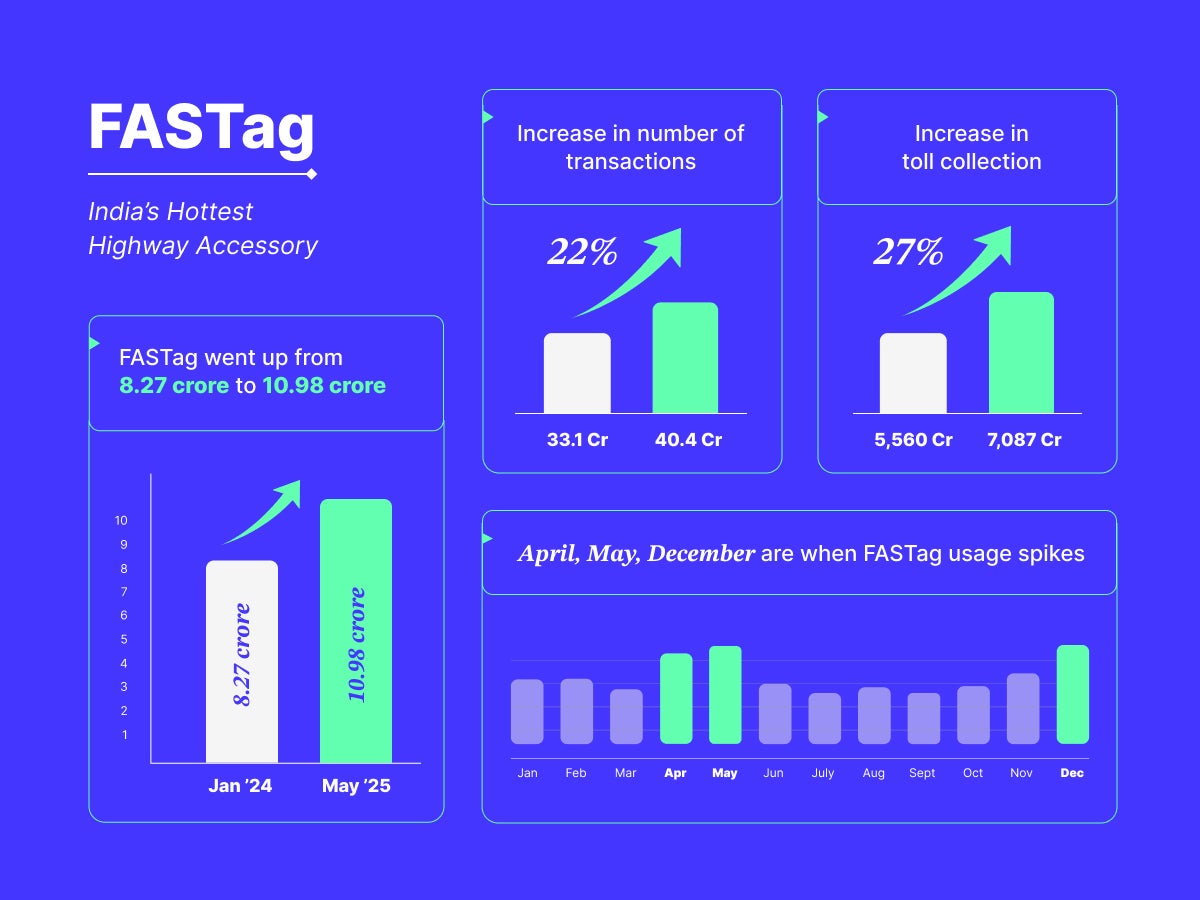 FASTag

India's Hottest Highway Accessory

FASTag went up from 8.27 crore to 10.98 crore

10
9
8
7
6
5
4
3
2
1

8.27 crore
10.98 crore

Jan '24
May '25

Increase in number of transactions

22%

33.1 Cr
40.4 Cr

Increase in toll collection

27%

5,560 Cr
7,087 Cr

April, May, December are when FASTag usage spikes

Jan Feb Mar Apr May Jun July Aug Sept Oct Nov Dec